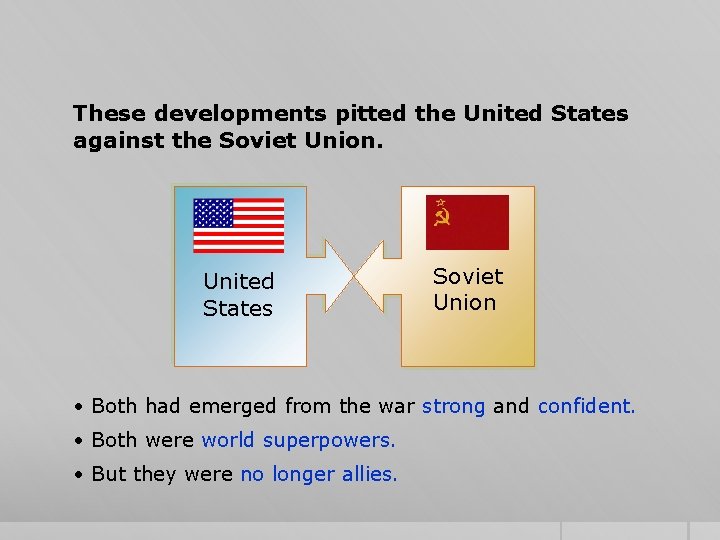 These developments pitted the United States against the Soviet Union.

United States

Soviet Union

• Both had emerged from the war strong and confident.
• Both were world superpowers.
• But they were no longer allies.